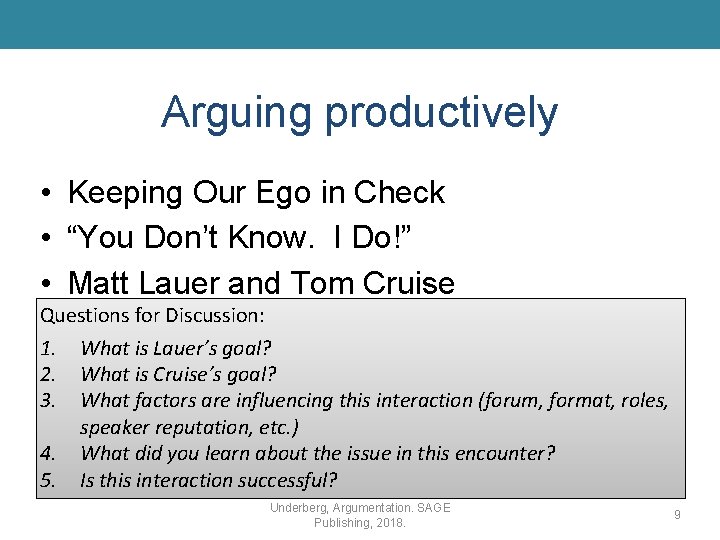 Arguing productively

• Keeping Our Ego in Check
• “You Don’t Know. I Do!”
• Matt Lauer and Tom Cruise

Questions for Discussion:

1. What is Lauer’s goal?
2. What is Cruise’s goal?
3. What factors are influencing this interaction (forum, format, roles, speaker reputation, etc.)
4. What did you learn about the issue in this encounter?
5. Is this interaction successful?

Underberg, Argumentation. SAGE Publishing, 2018.

9